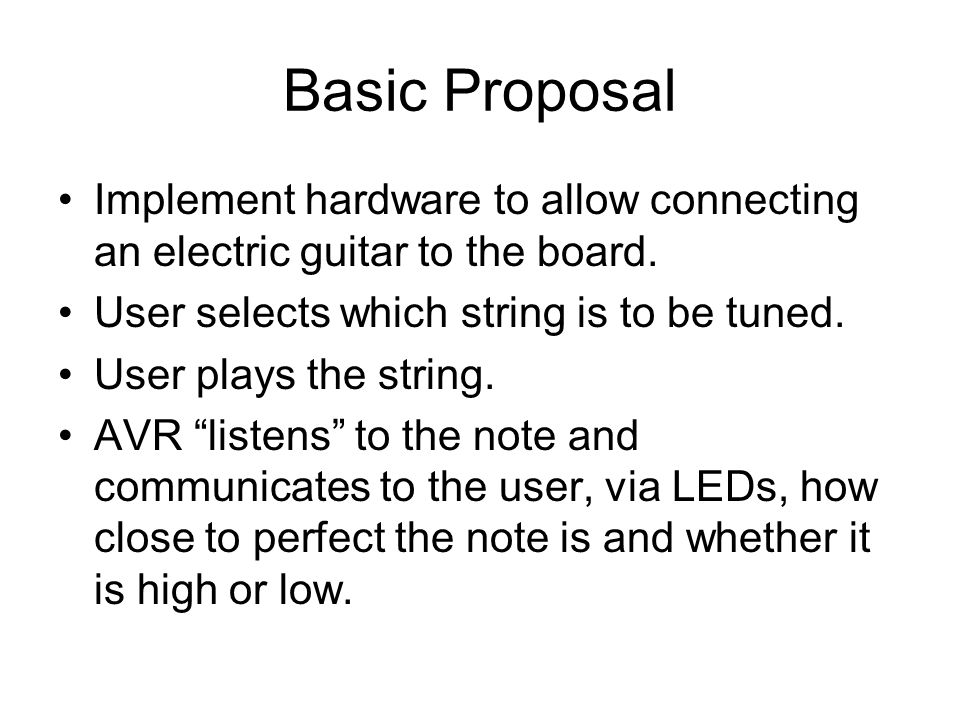 Basic Proposal

• Implement hardware to allow connecting an electric guitar to the board.
• User selects which string is to be tuned.
• User plays the string.
• AVR “listens” to the note and communicates to the user, via LEDs, how close to perfect the note is and whether it is high or low.